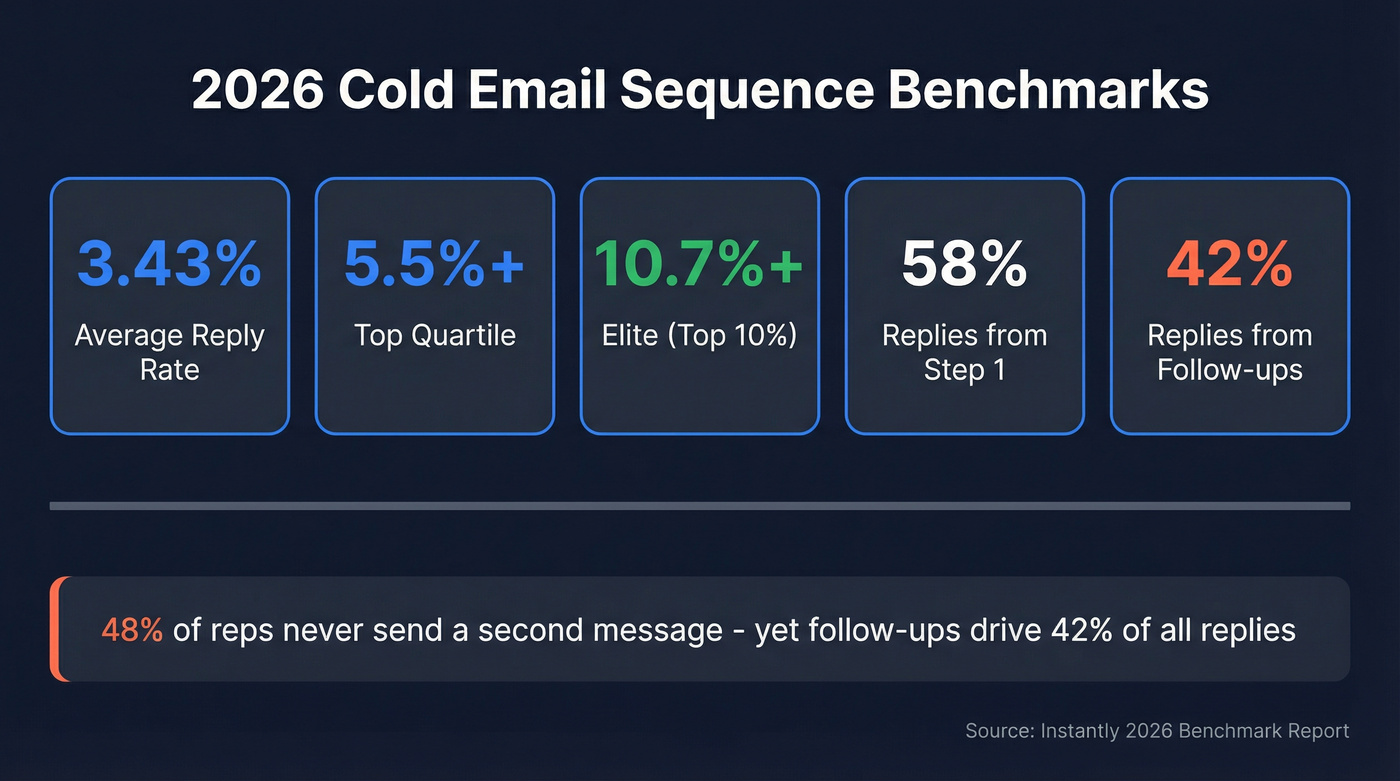 2026 Cold Email Sequence Benchmarks

3.43%
Average Reply Rate

5.5%+
Top Quartile

10.7%+
Elite (Top 10%)

58%
Replies from Step 1

42%
Replies from Follow-ups

48% of reps never send a second message - yet follow-ups drive 42% of all replies

Source: Instantly 2026 Benchmark Report